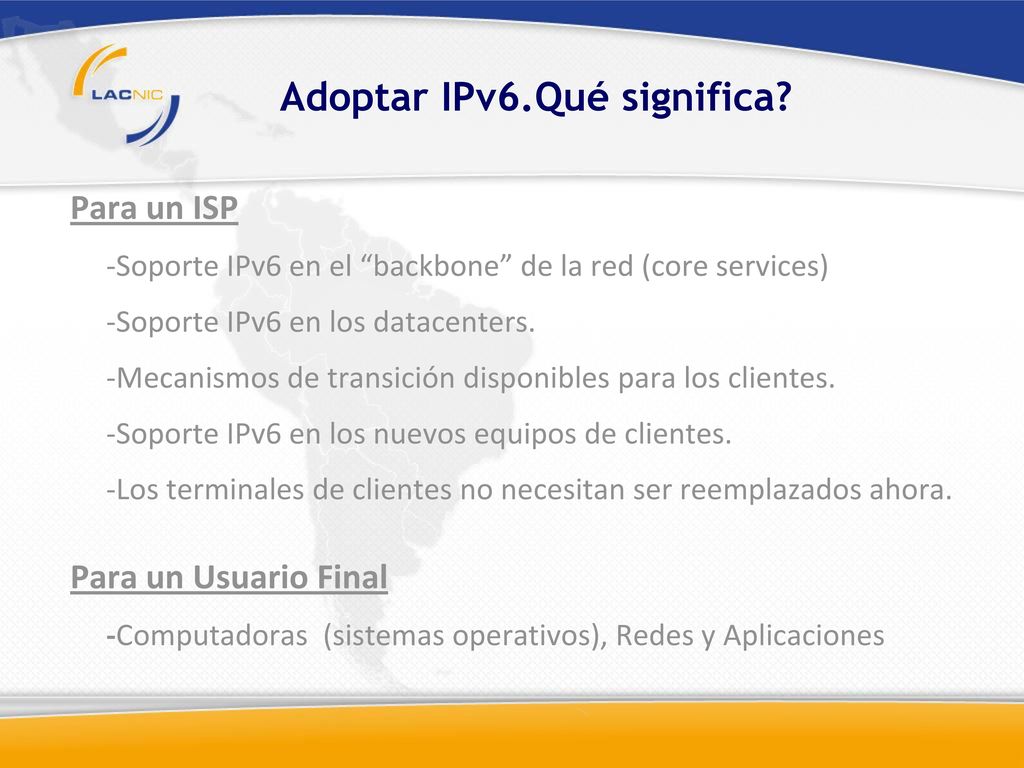 LACNIC

Adoptar IPv6.Qué significa?

Para un ISP

-Soporte IPv6 en el “backbone” de la red (core services)

-Soporte IPv6 en los datacenters.

-Mecanismos de transición disponibles para los clientes.

-Soporte IPv6 en los nuevos equipos de clientes.

-Los terminales de clientes no necesitan ser reemplazados ahora.

Para un Usuario Final

-Computadoras (sistemas operativos), Redes y Aplicaciones